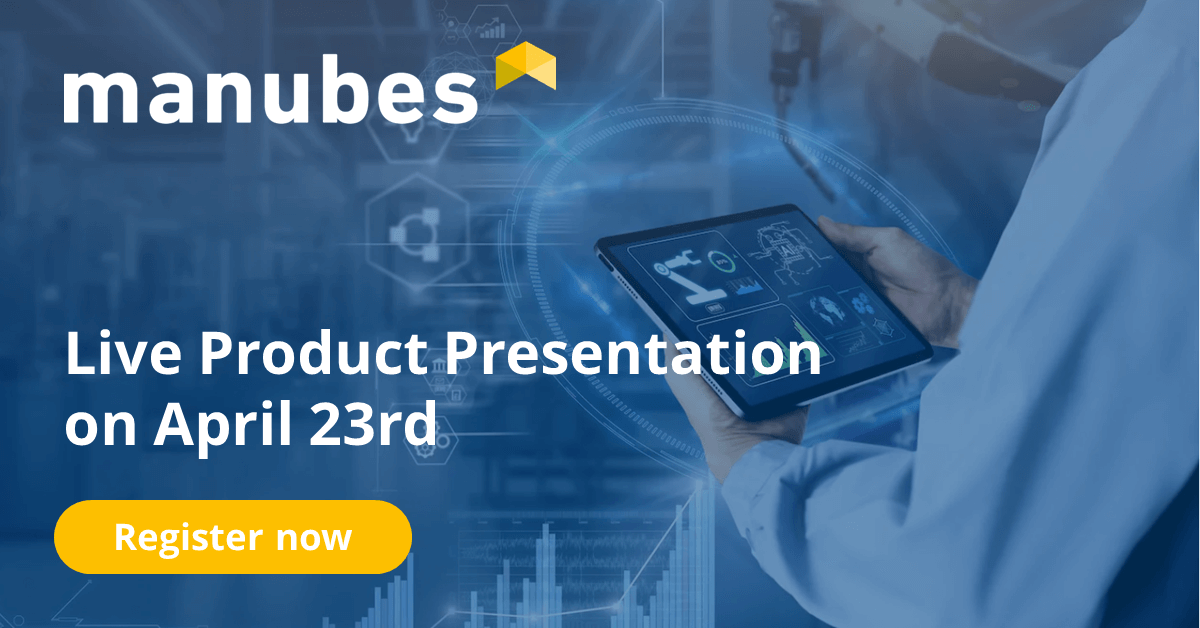 manubes

Live Product Presentation on April 23rd

Register now